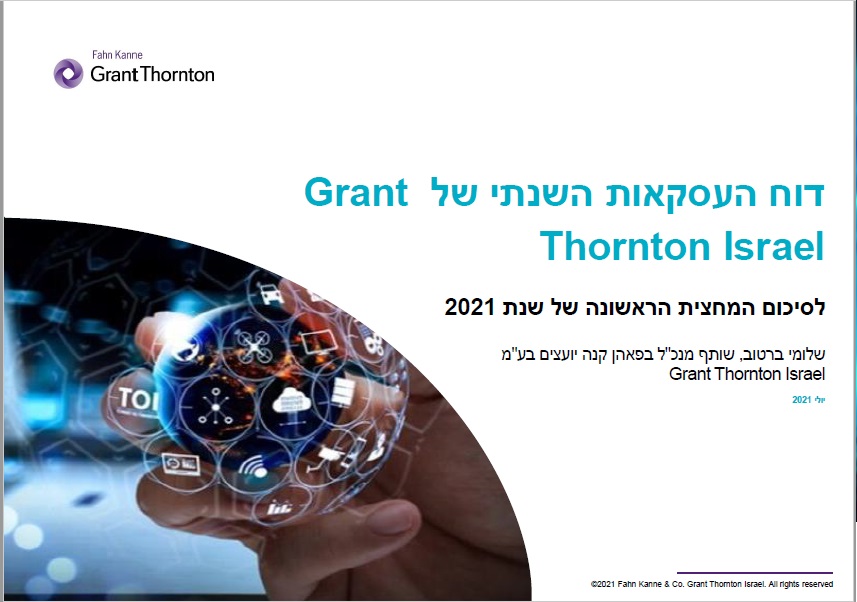 Fahn Kanne
Grant Thornton

דוח העסקאות השנתי של Grant Thornton Israel

לסיכום המחצית הראשונה של שנת 2021

שלומי ברטוב, שותף מנכ"ל בפאהן קנה יועצים בע"מ
Grant Thornton Israel

יולי 2021

TOI

©2021 Fahn Kanne & Co. Grant Thornton Israel. All rights reserved